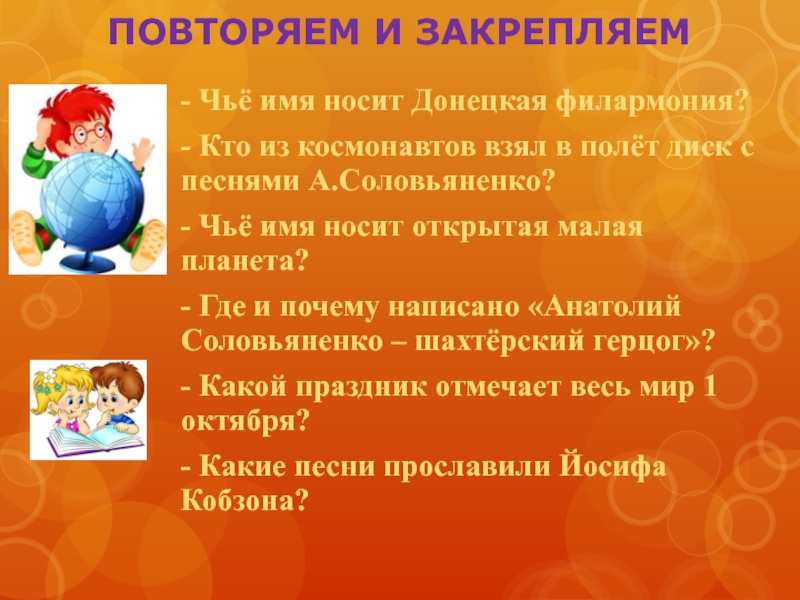 ПОВТОРЯЕМ И ЗАКРЕПЛЯЕМ

- Чьё имя носит Донецкая филармония?

- Кто из космонавтов взял в полёт диск с песнями А.Соловьяненко?

- Чьё имя носит открытая малая планета?

- Где и почему написано «Анатолий Соловьяненко – шахтёрский герцог»?

- Какой праздник отмечает весь мир 1 октября?

- Какие песни прославили Йосифа Кобзона?